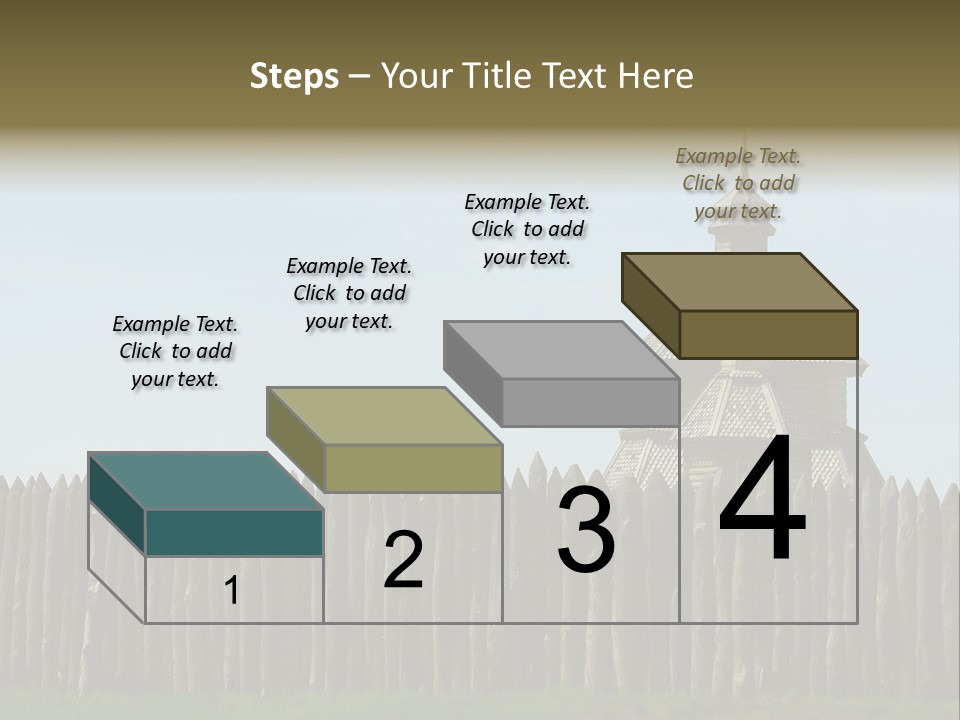 Steps – Your Title Text Here

Example Text. Click to add your text.

Example Text. Click to add your text.

Example Text. Click to add your text.

Example Text. Click to add your text.

1

2

3

4